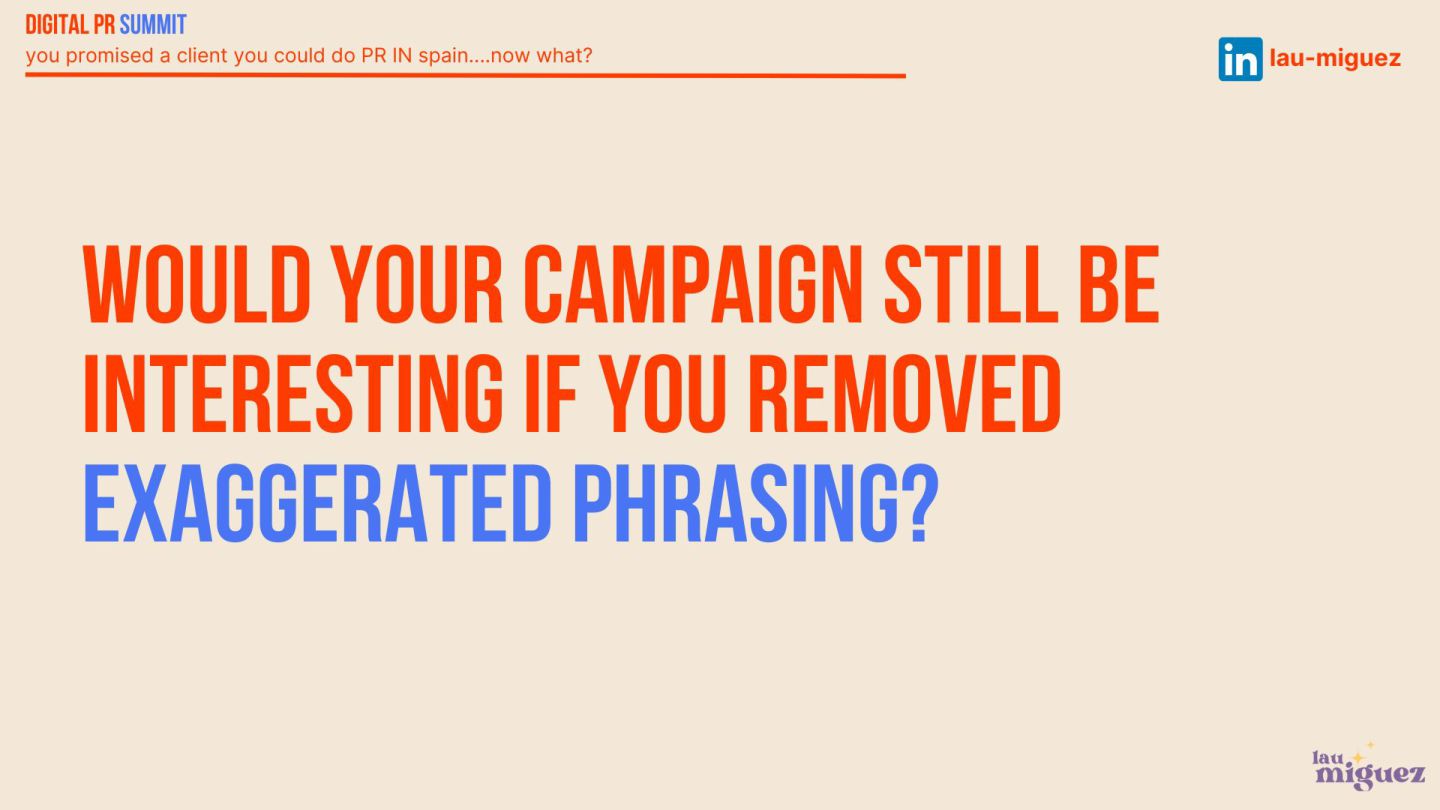 DIGITAL PR SUMMIT
you promised a client you could do PR IN spain....now what?

in lau-miguez

WOULD YOUR CAMPAIGN STILL BE INTERESTING IF YOU REMOVED EXAGGERATED PHRASING?

lau miguez